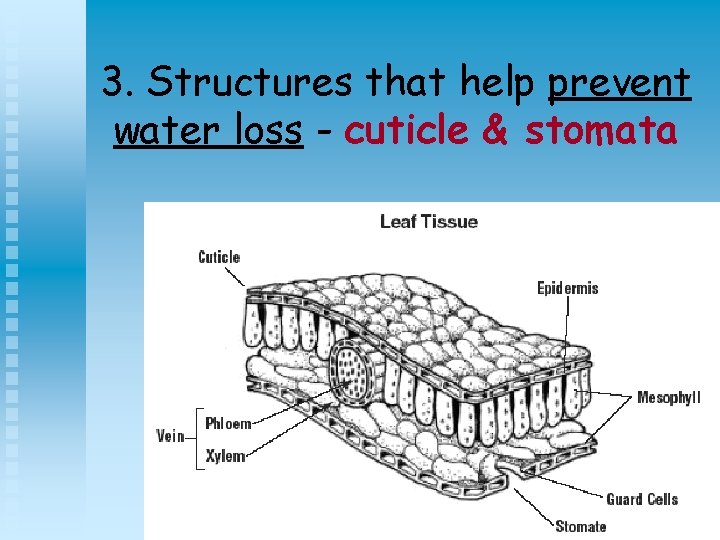 3. Structures that help prevent water loss - cuticle & stomata

Leaf Tissue

Cuticle

Epidermis

Mesophyll

Vein

Phloem

Xylem

Guard Cells

Stomate